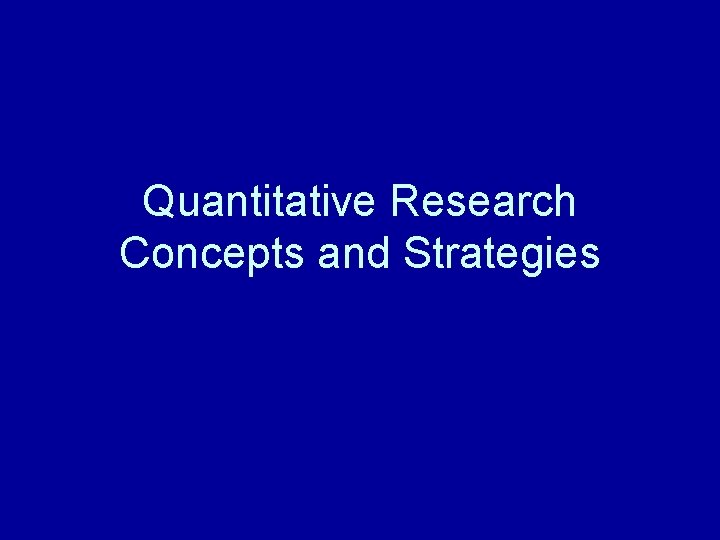 Quantitative Research
Concepts and Strategies